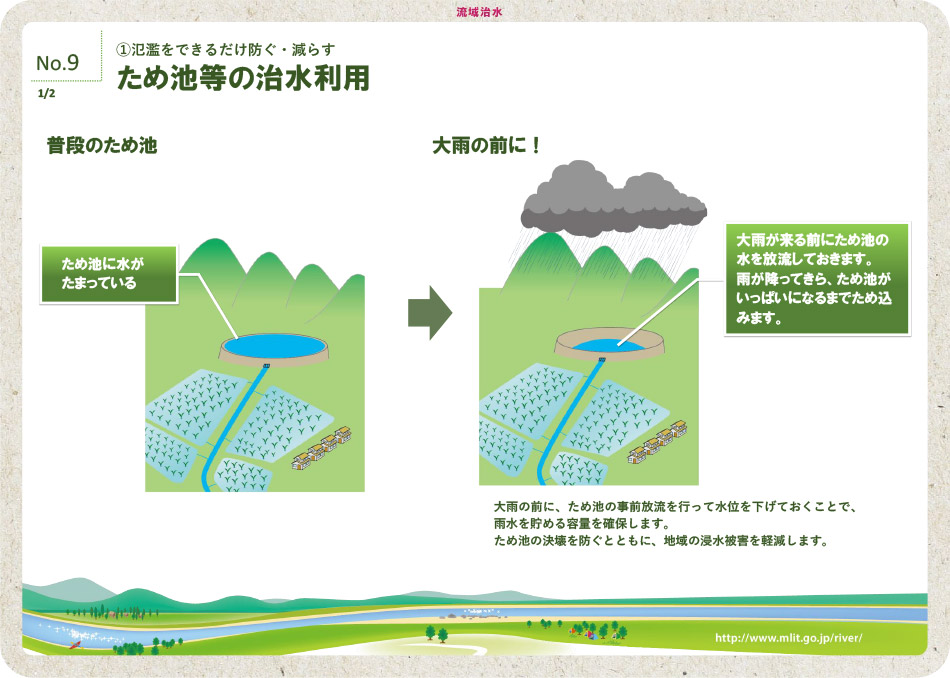 流域治水

No.9

1/2

①氾濫をできるだけ防ぐ・減らす

ため池等の治水利用

普段のため池

ため池に水がたまっている

大雨の前に！

大雨が来る前にため池の水を放流しておきます。雨が降ってきら、ため池がいっぱいになるまでため込みます。

大雨の前に、ため池の事前放流を行って水位を下げておくことで、雨水を貯める容量を確保します。
ため池の決壊を防ぐとともに、地域の浸水被害を軽減します。

http://www.mlit.go.jp/river/